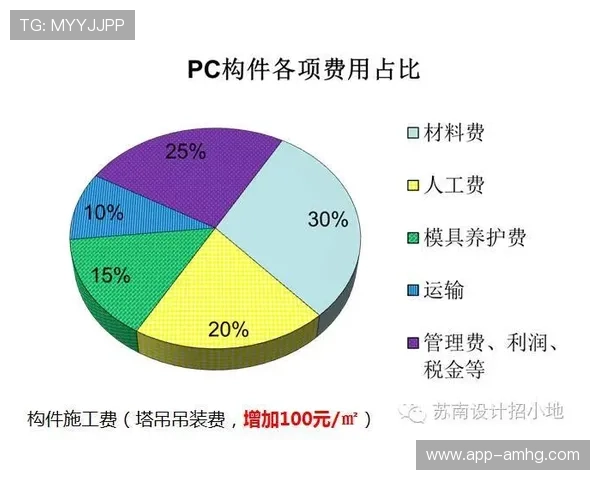 TG: MYYJJPP

PC构件各项费用占比

25%
10%
30%
15%
20%

材料费
人工费
模具养护费
运输
管理费、利润、税金等

构件施工费（塔吊吊装费，增加100元/㎡）

苏南设计招小地

www.app-amhg.com